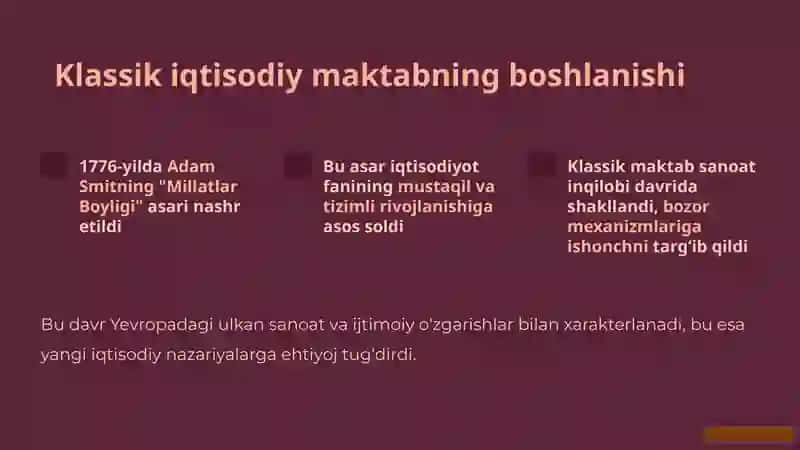 Klassik iqtisodiy maktabning boshlanishi

1776-yilda Adam Smitning "Millatlar Boyligi" asari nashr etildi

Bu asar iqtisodiyot fanining mustaqil va tizimli rivojlanishiga asos soldi

Klassik maktab sanoat inqilobi davrida shakllandi, bozor mexanizmlariga ishonchni targ'ib qildi

Bu davr Yevropadagi ulkan sanoat va ijtimoiy o'zgarishlar bilan xarakterlanadi, bu esa yangi iqtisodiy nazariyalarga ehtiyoj tug'dirdi.